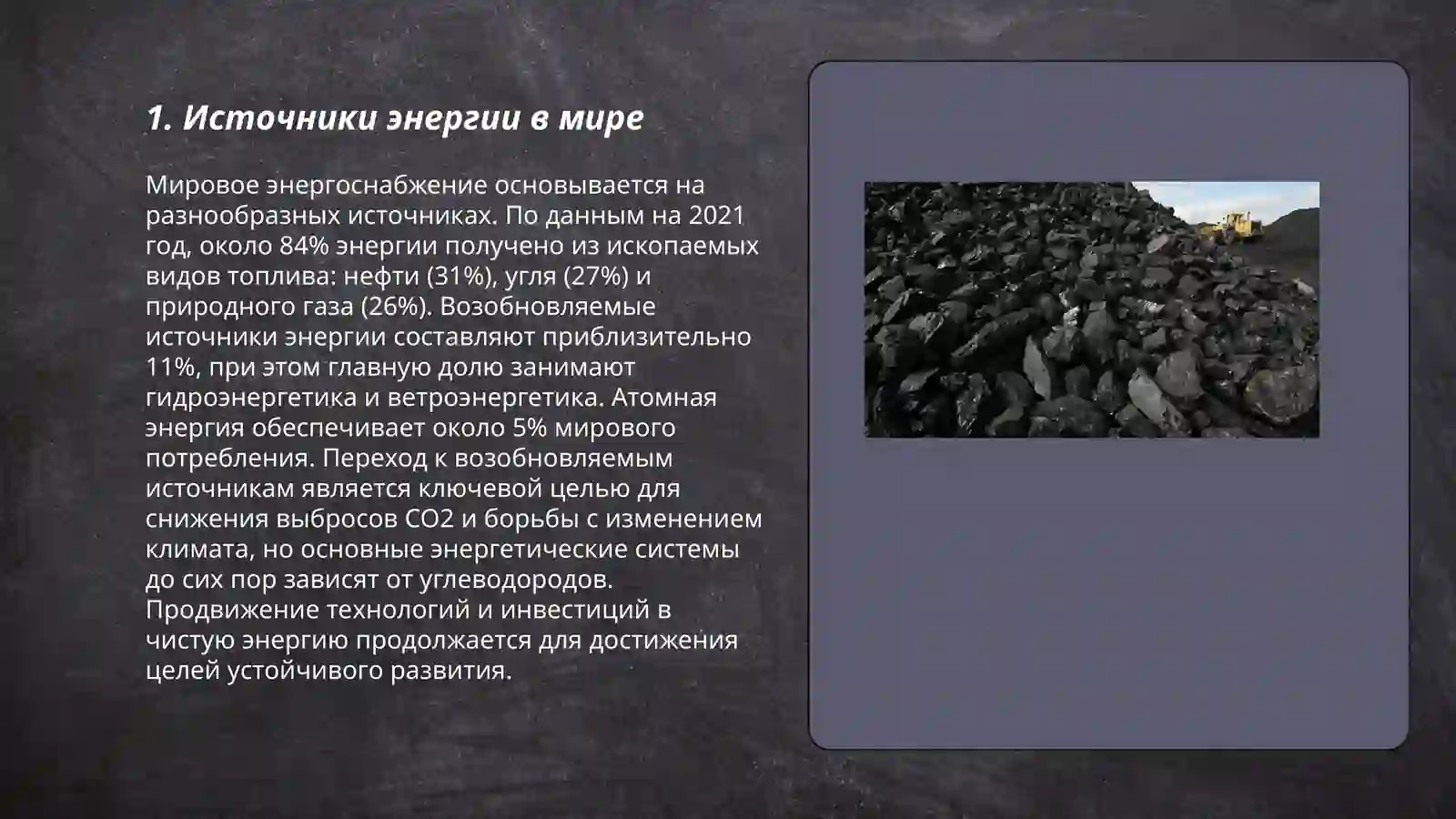 1. Источники энергии в мире

Мировое энергоснабжение основывается на разнообразных источниках. По данным на 2021 год, около 84% энергии получено из ископаемых видов топлива: нефти (31%), угля (27%) и природного газа (26%). Возобновляемые источники энергии составляют приблизительно 11%, при этом главную долю занимают гидроэнергетика и ветроэнергетика. Атомная энергия обеспечивает около 5% мирового потребления. Переход к возобновляемым источникам является ключевой целью для снижения выбросов CO2 и борьбы с изменением климата, но основные энергетические системы до сих пор зависят от углеводородов. Продвижение технологий и инвестиций в чистую энергию продолжается для достижения целей устойчивого развития.